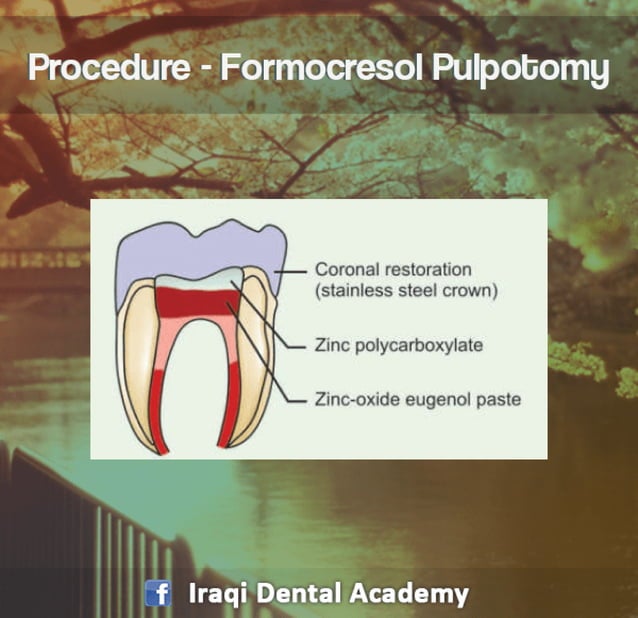 Procedure - Formocresol Pulpotomy

Coronal restoration (stainless steel crown)

Zinc polycarboxylate

Zinc-oxide eugenol paste

f Iraqi Dental Academy